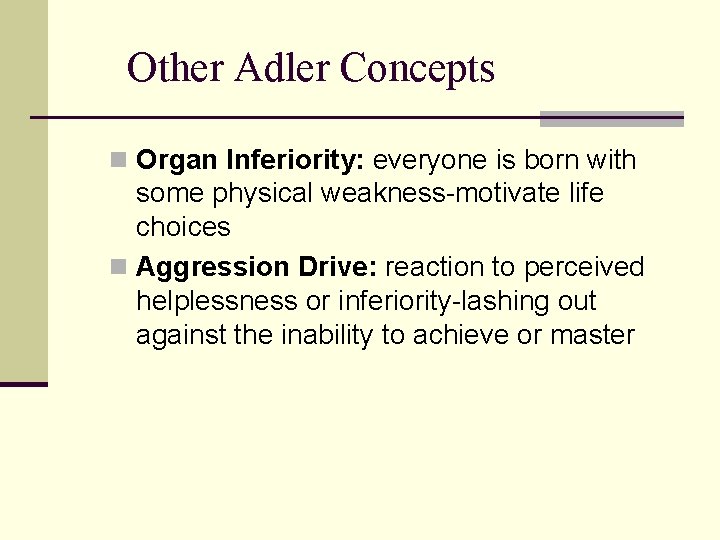 Other Adler Concepts

Organ Inferiority: everyone is born with some physical weakness-motivate life choices

Aggression Drive: reaction to perceived helplessness or inferiority-lashing out against the inability to achieve or master